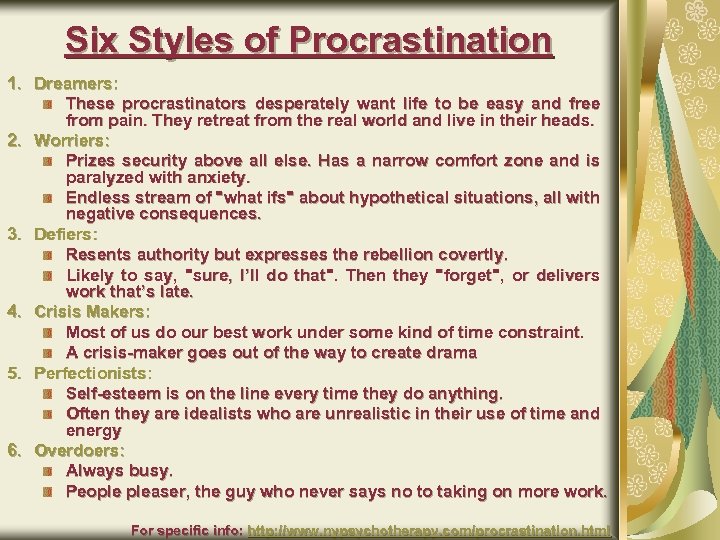 Six Styles of Procrastination

1. Dreamers:
- These procrastinators desperately want life to be easy and free from pain. They retreat from the real world and live in their heads.

2. Worriers:
- Prizes security above all else. Has a narrow comfort zone and is paralyzed with anxiety.
- Endless stream of "what ifs" about hypothetical situations, all with negative consequences.

3. Defiers:
- Resents authority but expresses the rebellion covertly.
- Likely to say, "sure, I'll do that". Then they "forget", or delivers work that's late.

4. Crisis Makers:
- Most of us do our best work under some kind of time constraint.
- A crisis-maker goes out of the way to create drama

5. Perfectionists:
- Self-esteem is on the line every time they do anything.
- Often they are idealists who are unrealistic in their use of time and energy

6. Overdoers:
- Always busy.
- People pleaser, the guy who never says no to taking on more work.

For specific info: http://www.nypsychotherapy.com/procrastination.html